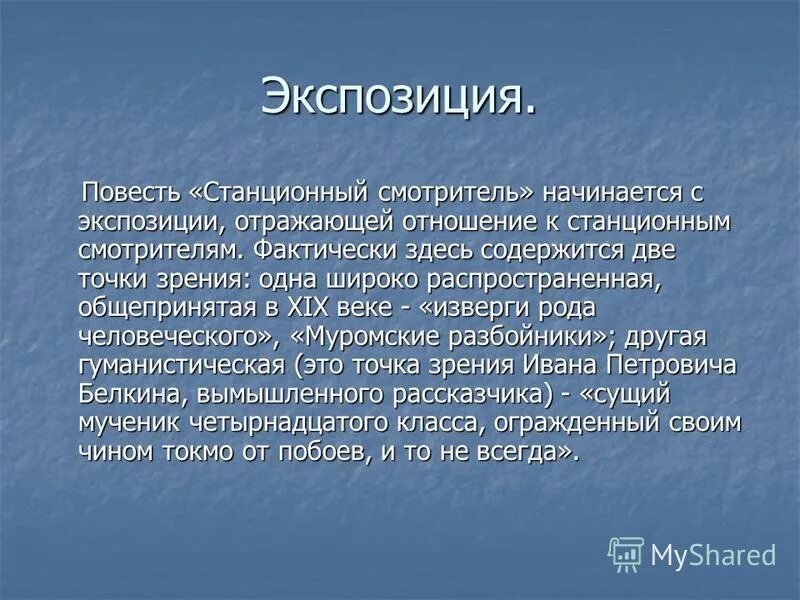 Экспозиция.

Повесть «Станционный смотритель» начинается с экспозиции, отражающей отношение к станционным смотрителям. Фактически здесь содержится две точки зрения: одна широко распространенная, общепринятая в XIX веке - «изверги рода человеческого», «Муромские разбойники»; другая гуманистическая (это точка зрения Ивана Петровича Белкина, вымышленного рассказчика) - «сущий мученик четырнадцатого класса, огражденный своим чином токмо от побоев, и то не всегда».

MyShared